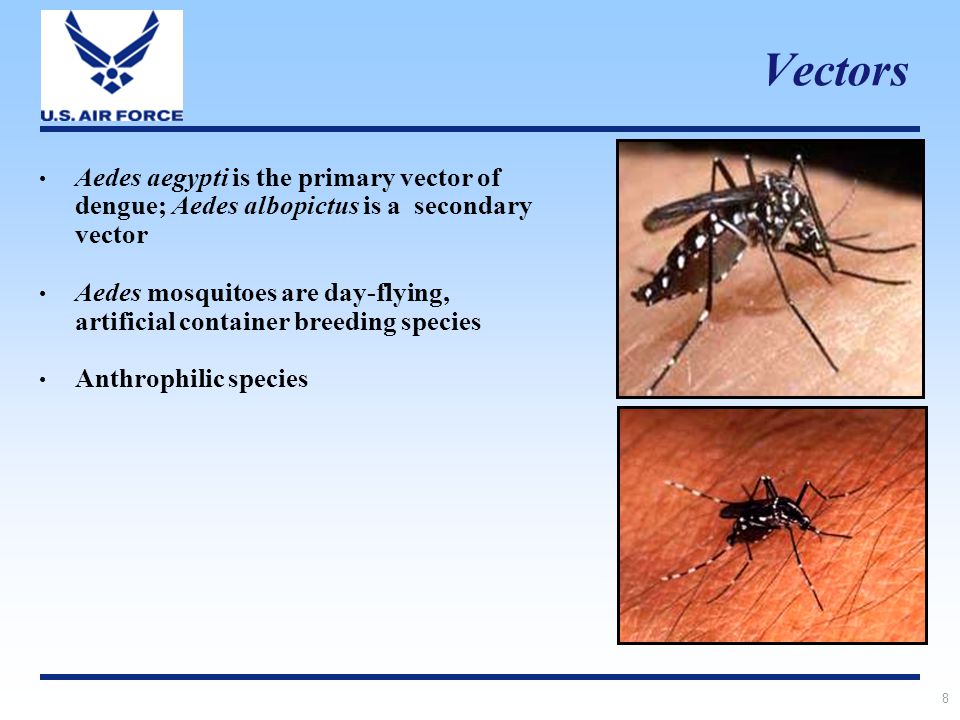 U.S. AIR FORCE

Vectors

• Aedes aegypti is the primary vector of dengue; Aedes albopictus is a secondary vector

• Aedes mosquitoes are day-flying, artificial container breeding species

• Anthrophilic species

8